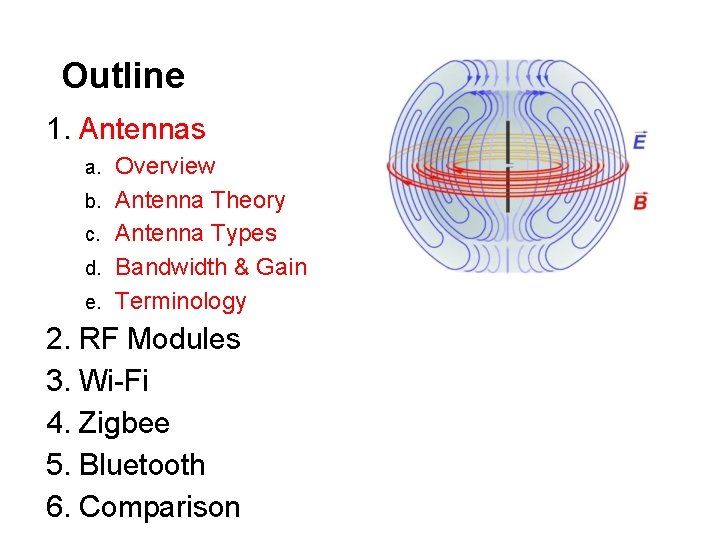 Outline

1. Antennas
a. Overview
b. Antenna Theory
c. Antenna Types
d. Bandwidth & Gain
e. Terminology
2. RF Modules
3. Wi-Fi
4. Zigbee
5. Bluetooth
6. Comparison

$\vec{E}$

$\vec{B}$